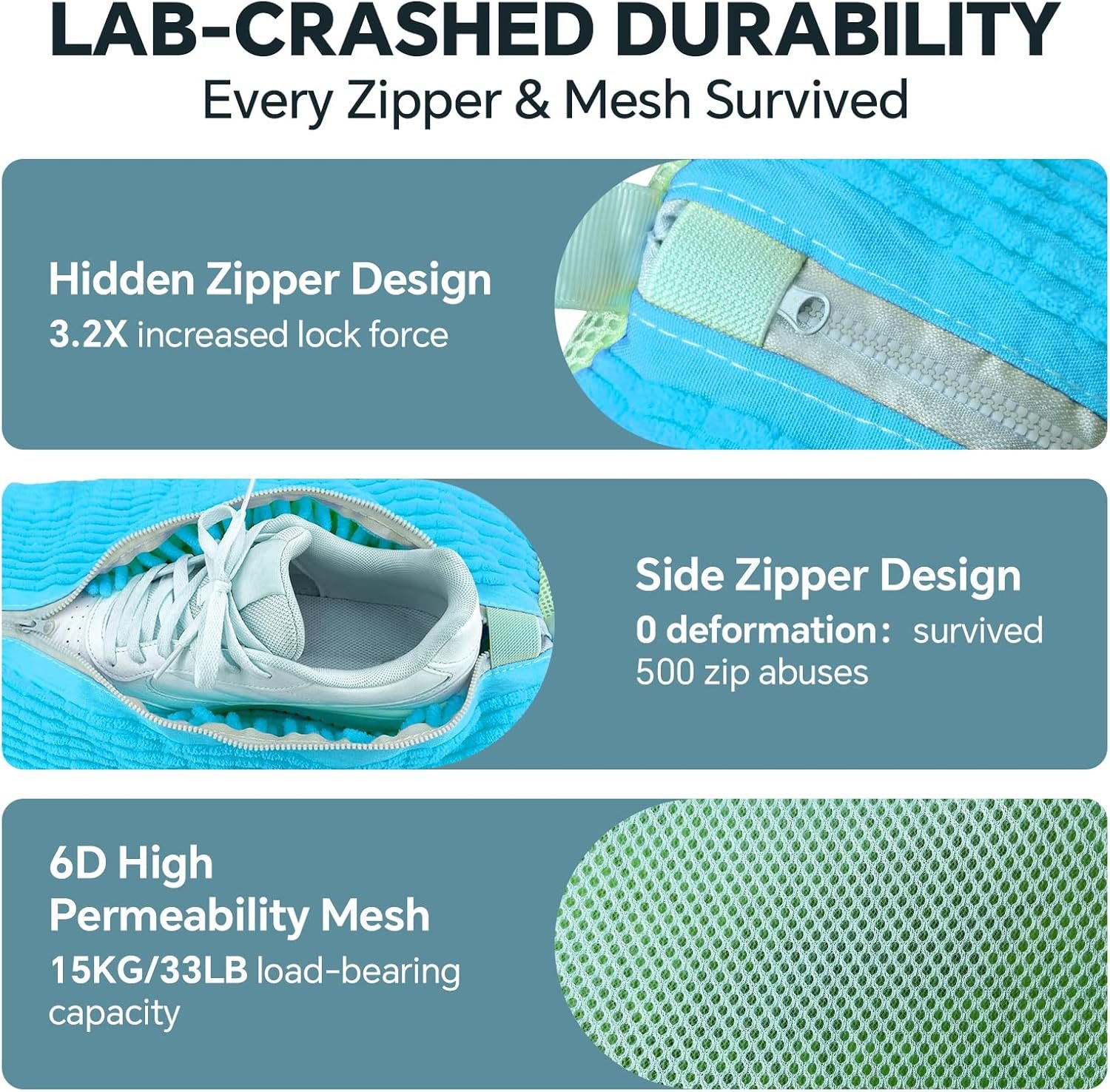 LAB-CRASHED DURABILITY
Every Zipper & Mesh Survived

Hidden Zipper Design
3.2X increased lock force

Side Zipper Design
0 deformation: survived 500 zip abuses

6D High Permeability Mesh
15KG/33LB load-bearing capacity